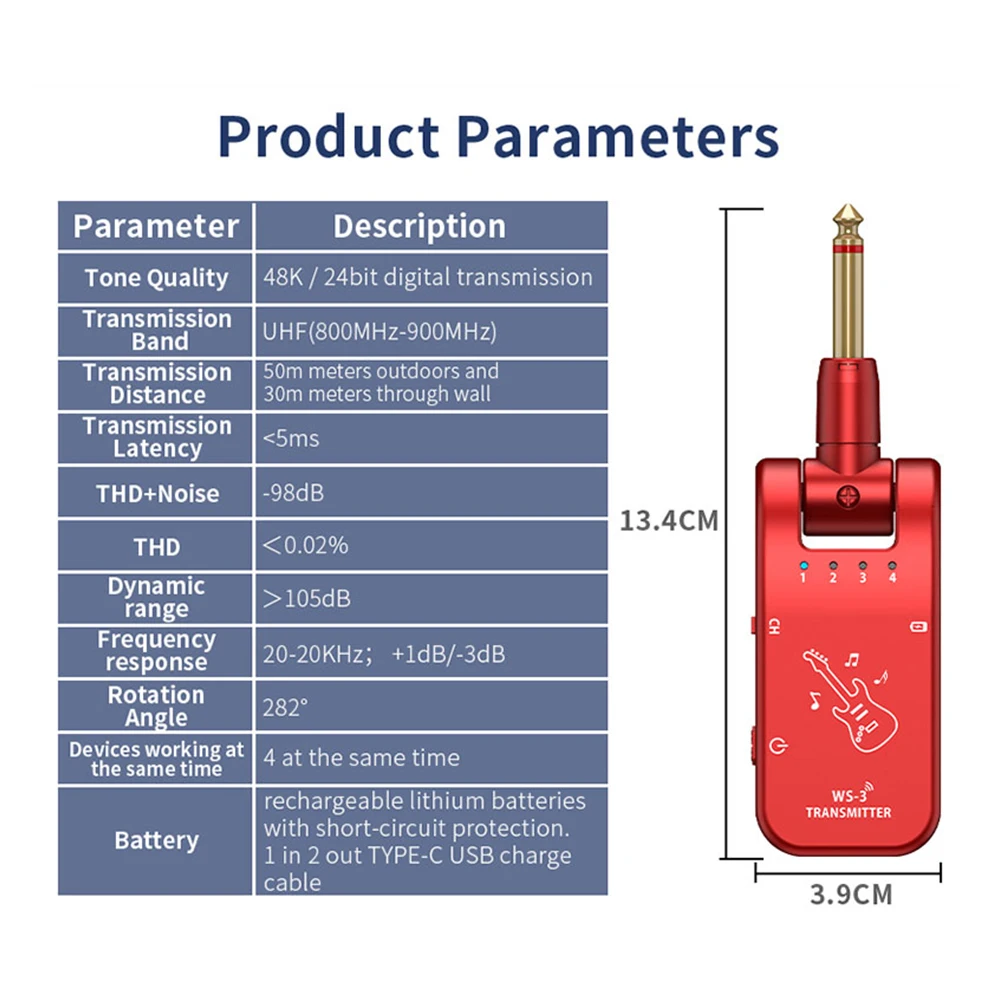 Product Parameters

| Parameter | Description |
|---|---|
| Tone Quality | 48K / 24bit digital transmission |
| Transmission Band | UHF(800MHz-900MHz) |
| Transmission Distance | 50m meters outdoors and 30m meters through wall |
| Transmission Latency | <5ms |
| THD+Noise | -98dB |
| THD | ＜0.02% |
| Dynamic range | ＞105dB |
| Frequency response | 20-20KHz; +1dB/-3dB |
| Rotation Angle | 282° |
| Devices working at the same time | 4 at the same time |
| Battery | rechargeable lithium batteries with short-circuit protection. 1 in 2 out TYPE-C USB charge cable |

13.4CM

1 2 3 4

CH

WS-3
TRANSMITTER

3.9CM